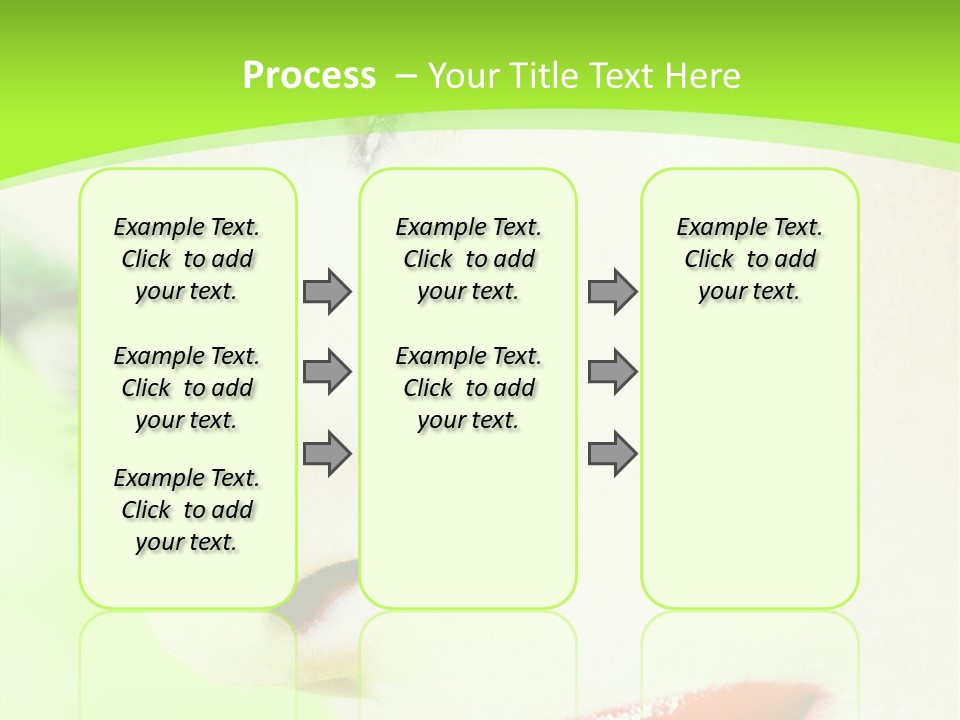 Process – Your Title Text Here

Example Text. Click to add your text.

Example Text. Click to add your text.

Example Text. Click to add your text.

Example Text. Click to add your text.

Example Text. Click to add your text.

Example Text. Click to add your text.